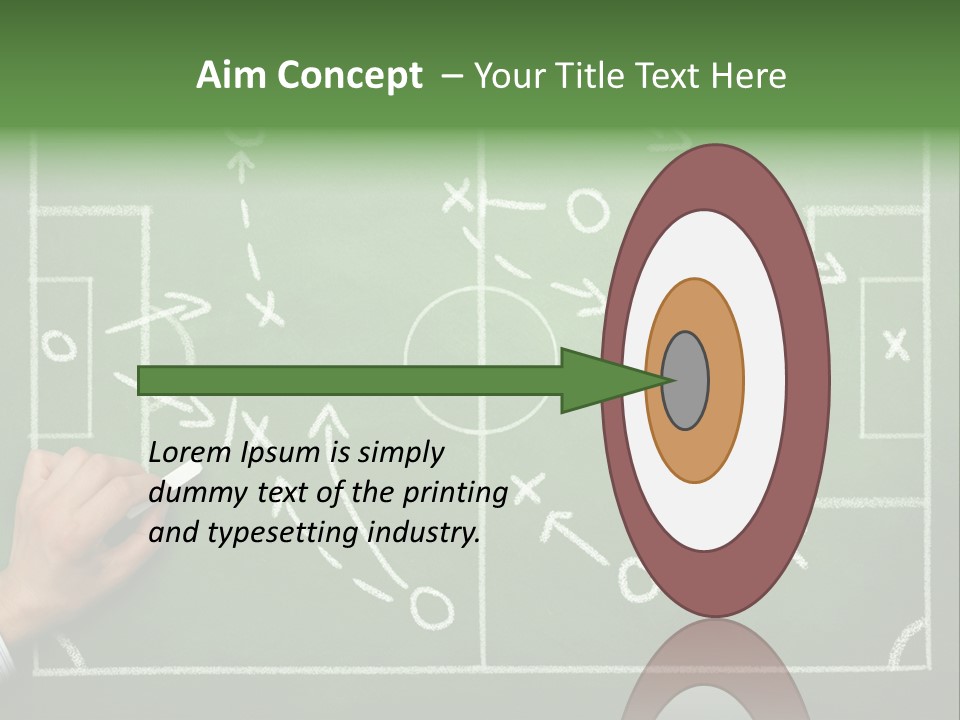 Aim Concept – Your Title Text Here

Lorem Ipsum is simply dummy text of the printing and typesetting industry.